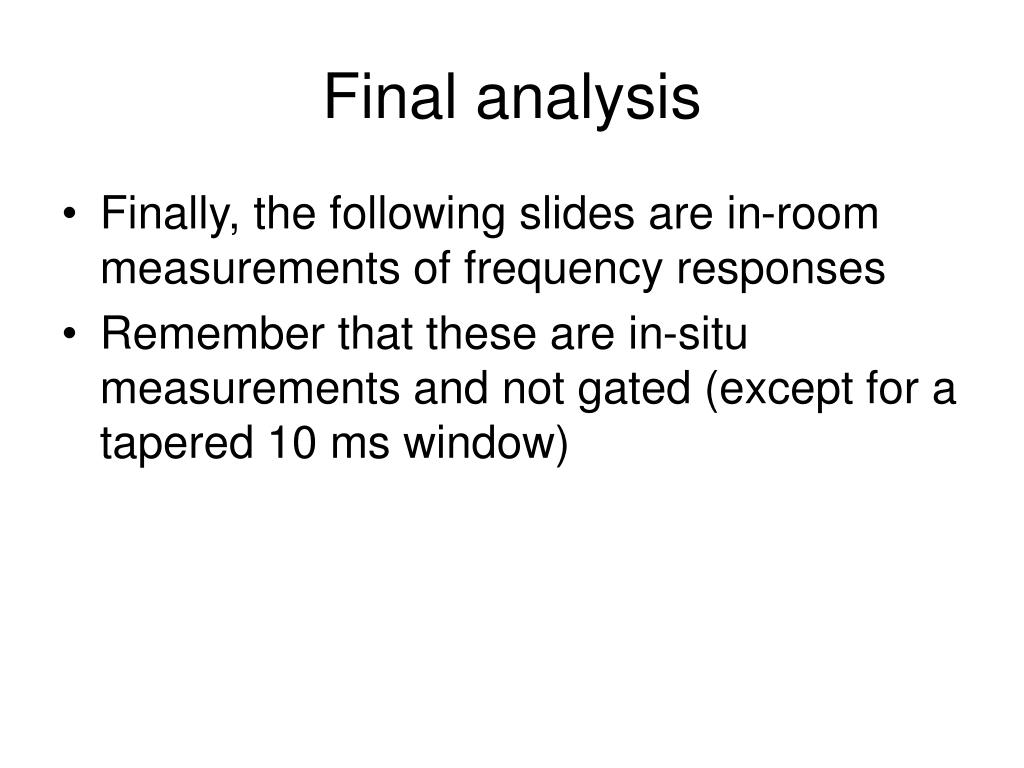 Final analysis

• Finally, the following slides are in-room measurements of frequency responses
• Remember that these are in-situ measurements and not gated (except for a tapered 10 ms window)